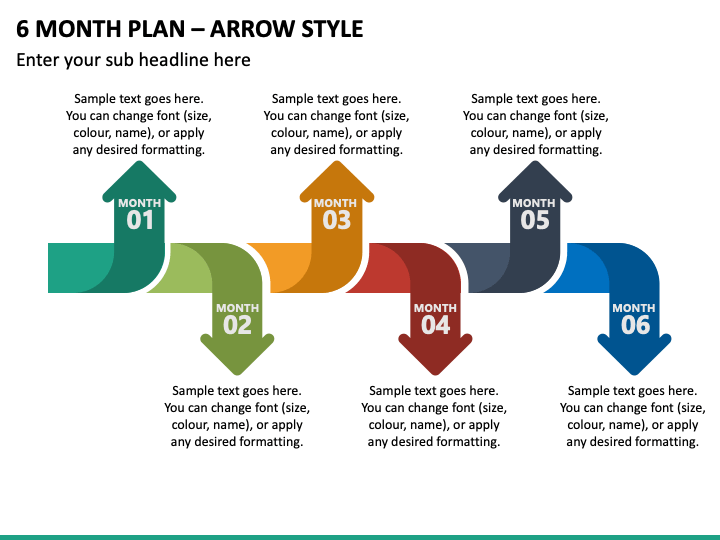 6 MONTH PLAN – ARROW STYLE

Enter your sub headline here

Sample text goes here. You can change font (size, colour, name), or apply any desired formatting.

Sample text goes here. You can change font (size, colour, name), or apply any desired formatting.

Sample text goes here. You can change font (size, colour, name), or apply any desired formatting.

MONTH 01

MONTH 03

MONTH 05

MONTH 02

MONTH 04

MONTH 06

Sample text goes here. You can change font (size, colour, name), or apply any desired formatting.

Sample text goes here. You can change font (size, colour, name), or apply any desired formatting.

Sample text goes here. You can change font (size, colour, name), or apply any desired formatting.